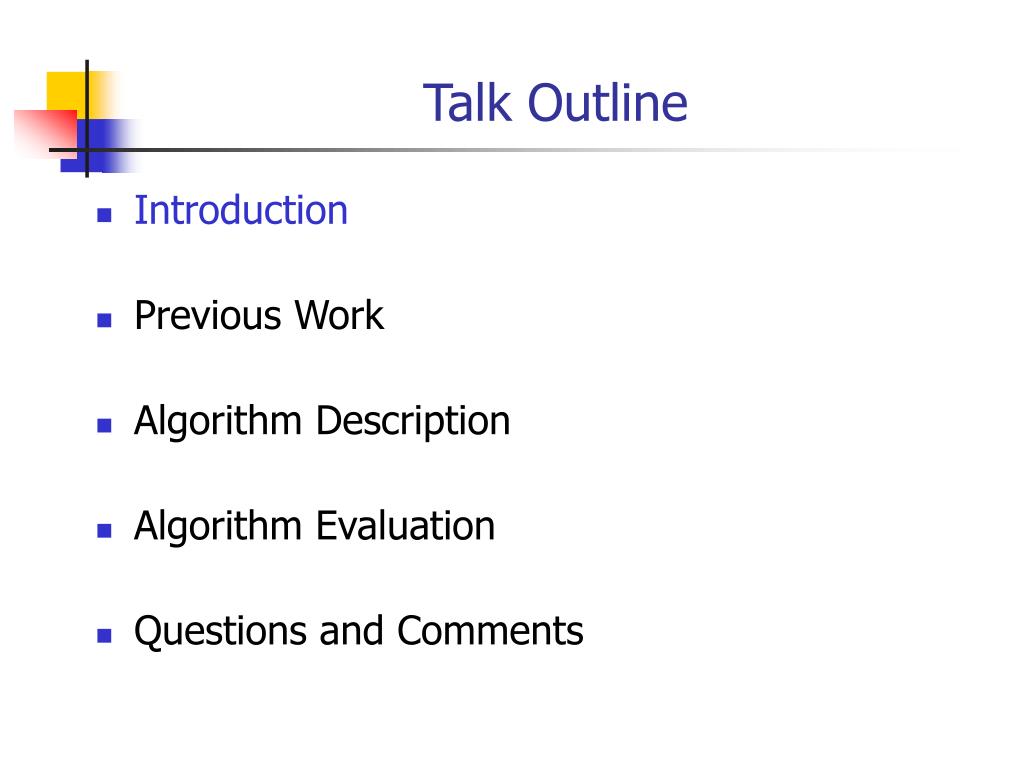 Talk Outline

- Introduction
- Previous Work
- Algorithm Description
- Algorithm Evaluation
- Questions and Comments